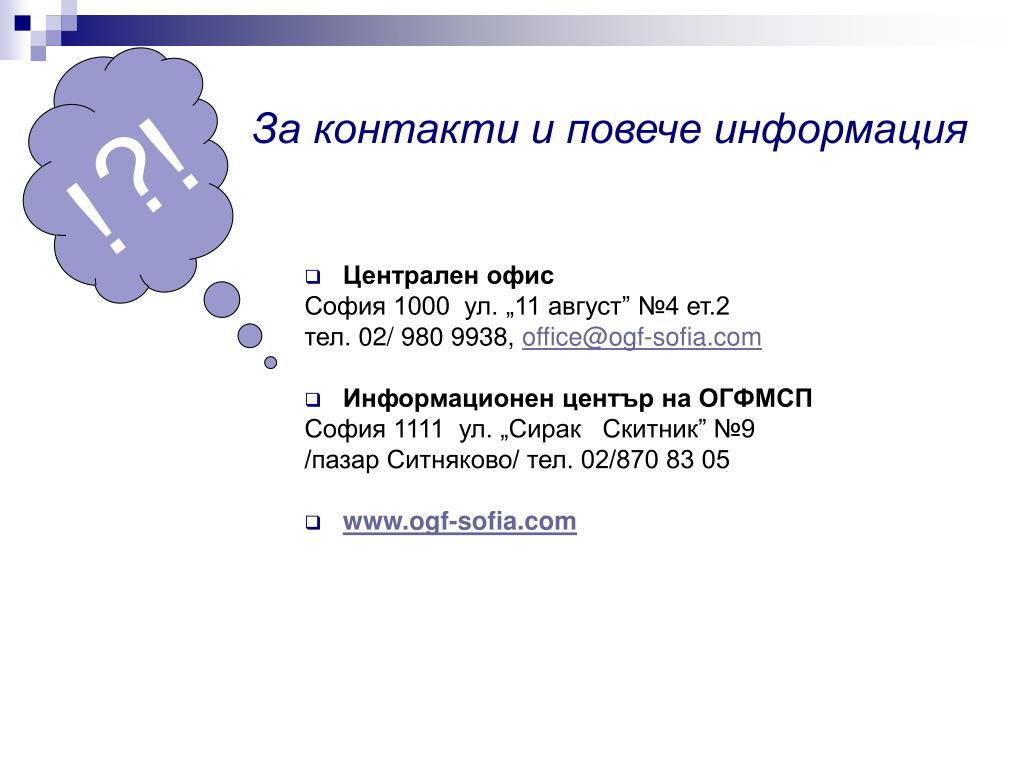 !?!

За контакти и повече информация

Централен офис
София 1000 ул. „11 август” №4 ет.2
тел. 02/ 980 9938, office@ogf-sofia.com

Информационен център на ОГФМСП
София 1111 ул. „Сирак Скитник” №9
/пазар Ситняково/ тел. 02/870 83 05

www.ogf-sofia.com